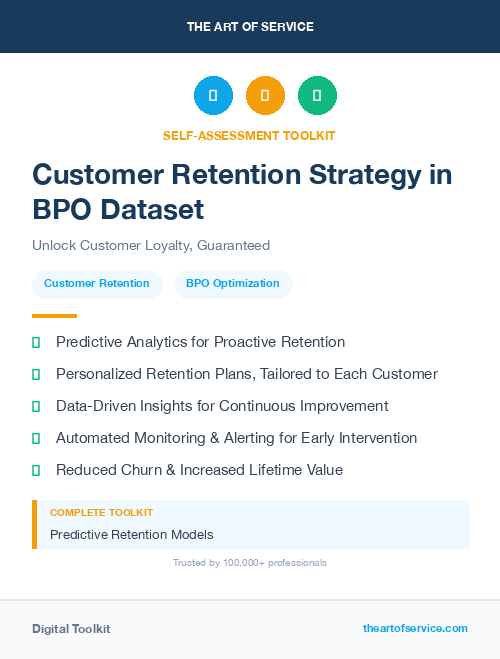 THE ART OF SERVICE

SELF-ASSESSMENT TOOLKIT

Customer Retention Strategy in BPO Dataset

Unlock Customer Loyalty, Guaranteed

Customer Retention

BPO Optimization

Predictive Analytics for Proactive Retention

Personalized Retention Plans, Tailored to Each Customer

Data-Driven Insights for Continuous Improvement

Automated Monitoring & Alerting for Early Intervention

Reduced Churn & Increased Lifetime Value

COMPLETE TOOLKIT

Predictive Retention Models

Trusted by 100,000+ professionals

Digital Toolkit

theartofservice.com